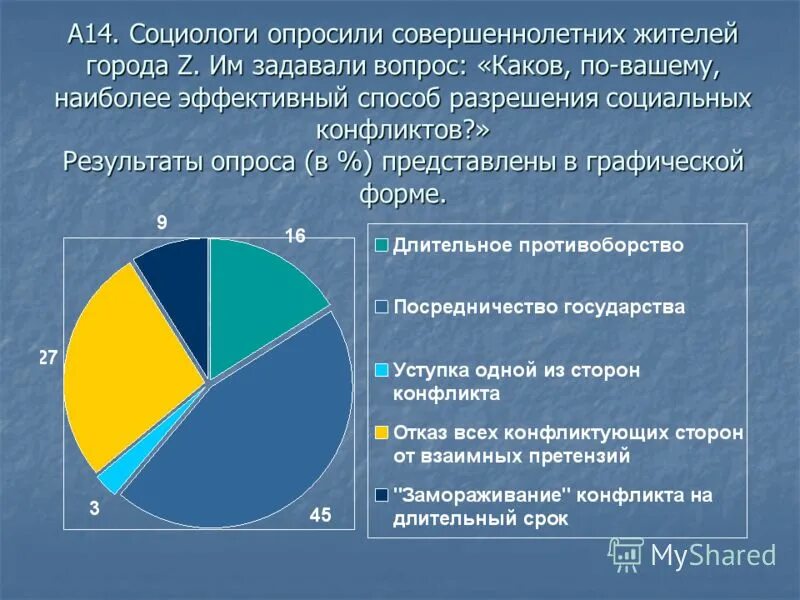 А14. Социологи опросили совершеннолетних жителей города Z. Им задавали вопрос: «Каков, по-вашему, наиболее эффективный способ разрешения социальных конфликтов?»
Результаты опроса (в %) представлены в графической форме.

9
16
27
3
45

Длительное противоборство
Посредничество государства
Уступка одной из сторон конфликта
Отказ всех конфликтующих сторон от взаимных претензий
"Замораживание" конфликта на длительный срок

MyShared